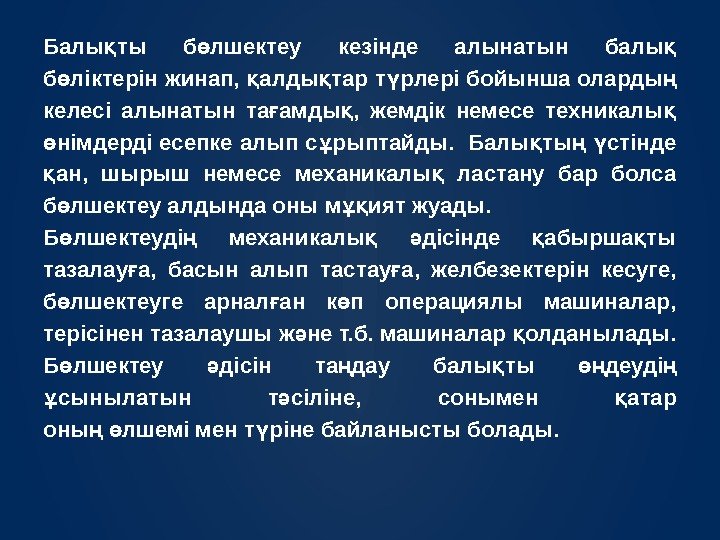 Балықты бөлшектеу кезінде алынатын балық бөліктерін жинап, қалдықтар түрлері бойынша олардың келесі алынатын тағамдық, жемдік немесе техникалық өнімдерді есепке алып сұрыптайды. Балықтың үстінде қан, шырыш немесе механикалық ластану бар болса бөлшектеу алдында оны мұқият жуады.
Бөлшектеудің механикалық әдісінде қабыршақты тазалауға, басын алып тастауға, желбезектерін кесуге, бөлшектеуге арналған көп операциялы машиналар, терісінен тазалаушы және т.б. машиналар қолданылады. Бөлшектеу әдісін таңдау балықты өңдеудің ұсынылатын тәсіліне, сонымен қатар оның өлшемі мен түріне байланысты болады.